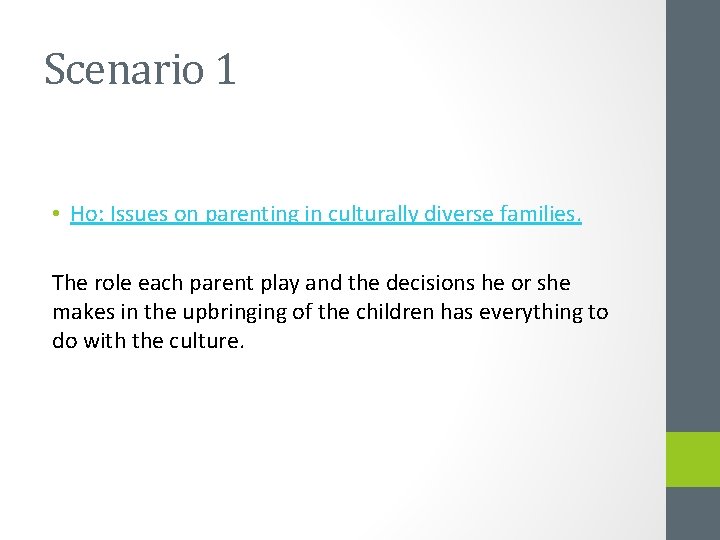 Scenario 1

• Ho: Issues on parenting in culturally diverse families.

The role each parent play and the decisions he or she makes in the upbringing of the children has everything to do with the culture.